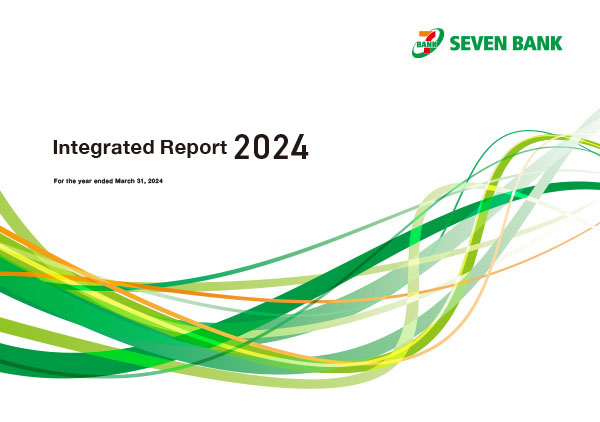 7 BANK SEVEN BANK

Integrated Report 2024

For the year ended March 31, 2024